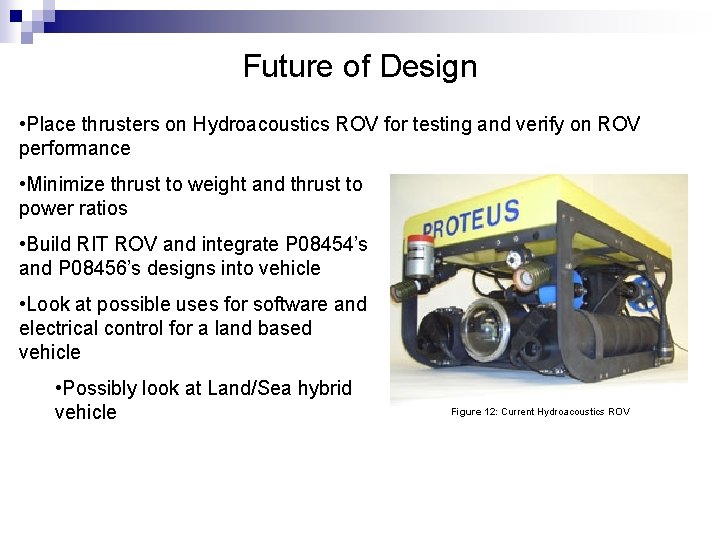 Future of Design

•Place thrusters on Hydroacoustics ROV for testing and verify on ROV performance

•Minimize thrust to weight and thrust to power ratios

•Build RIT ROV and integrate P08454's and P08456's designs into vehicle

•Look at possible uses for software and electrical control for a land based vehicle

•Possibly look at Land/Sea hybrid vehicle

PROTEUS

Figure 12: Current Hydroacoustics ROV